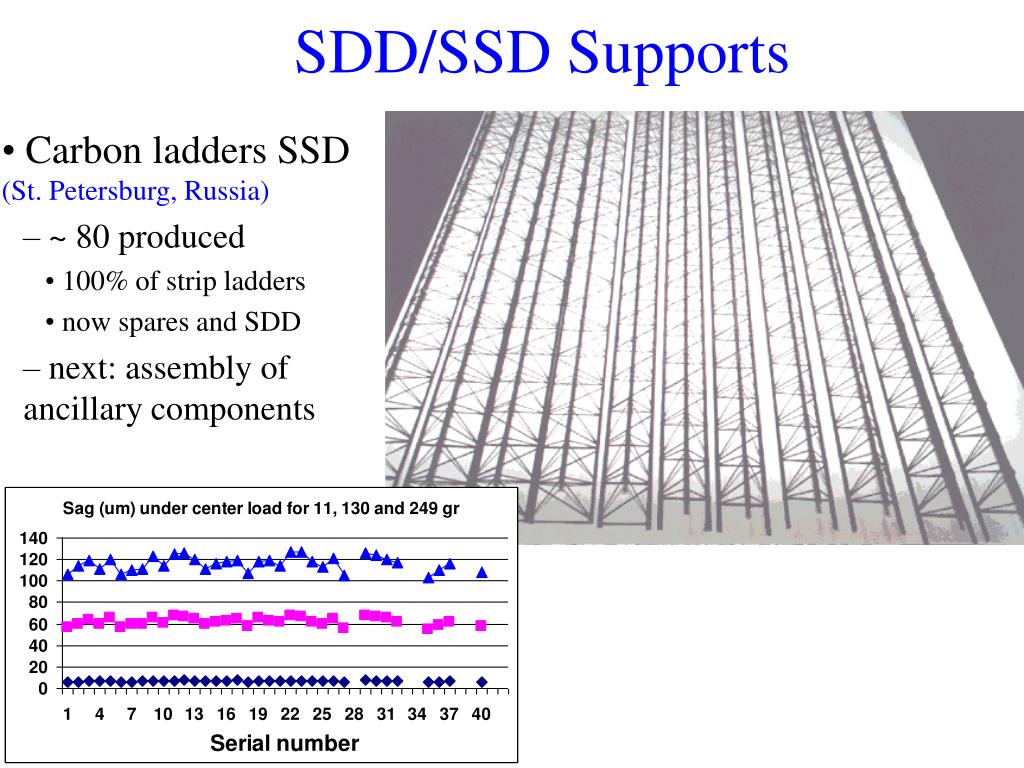 SDD/SSD Supports

• Carbon ladders SSD (St. Petersburg, Russia)

– ~ 80 produced

• 100% of strip ladders

• now spares and SDD

– next: assembly of ancillary components

Sag (um) under center load for 11, 130 and 249 gr

140
120
100
80
60
40
20
0

1 4 7 10 13 16 19 22 25 28 31 34 37 40

Serial number